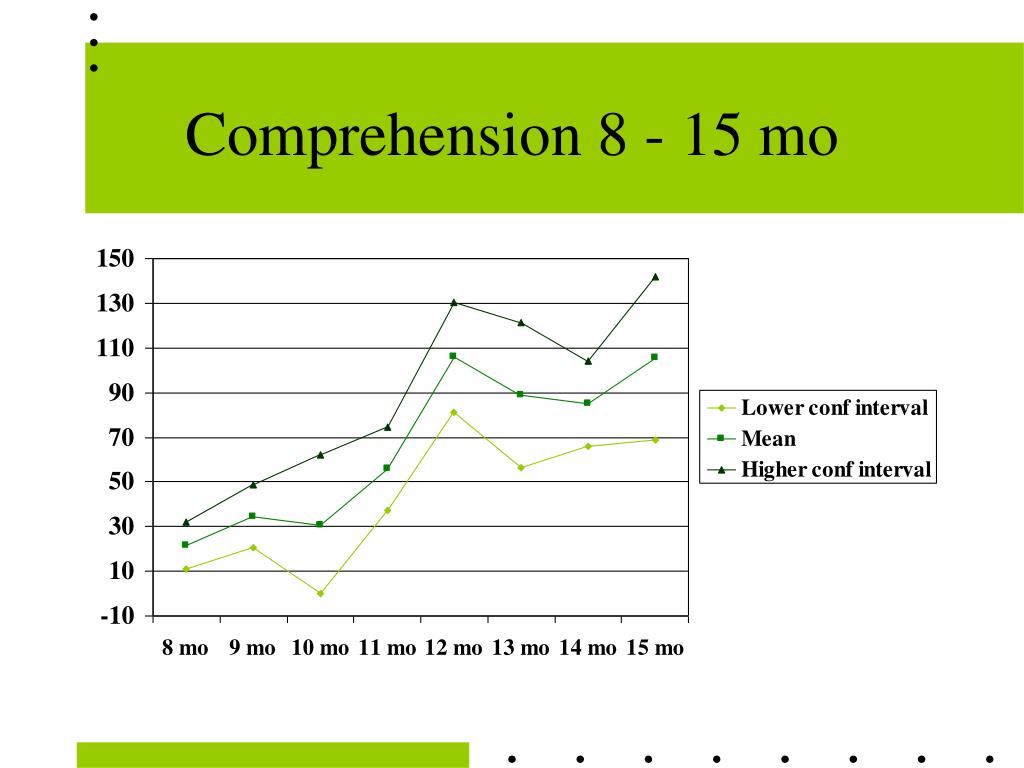 Comprehension 8 - 15 mo

150
130
110
90
70
50
30
10
-10

8 mo 9 mo 10 mo 11 mo 12 mo 13 mo 14 mo 15 mo

Lower conf interval
Mean
Higher conf interval